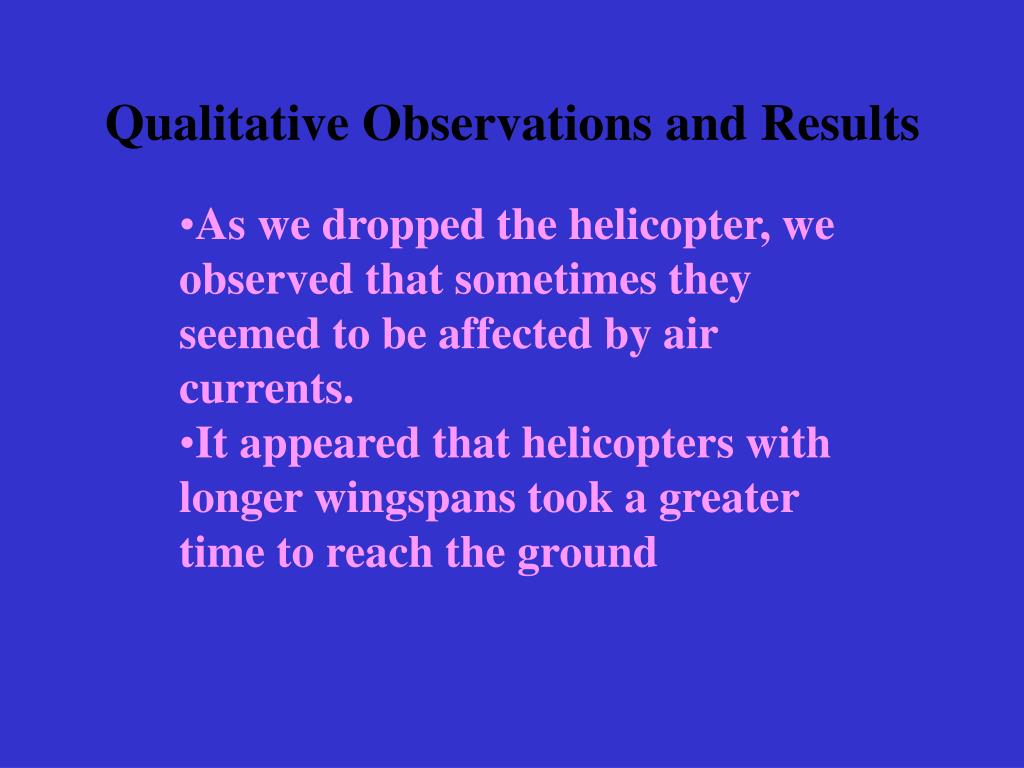 Qualitative Observations and Results

•As we dropped the helicopter, we observed that sometimes they seemed to be affected by air currents.
•It appeared that helicopters with longer wingspans took a greater time to reach the ground